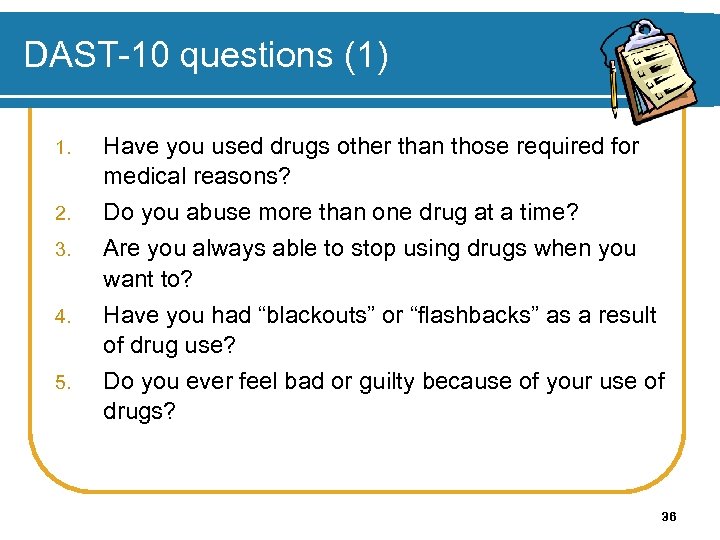 DAST-10 questions (1)

1. Have you used drugs other than those required for medical reasons?
2. Do you abuse more than one drug at a time?
3. Are you always able to stop using drugs when you want to?
4. Have you had “blackouts” or “flashbacks” as a result of drug use?
5. Do you ever feel bad or guilty because of your use of drugs?

36